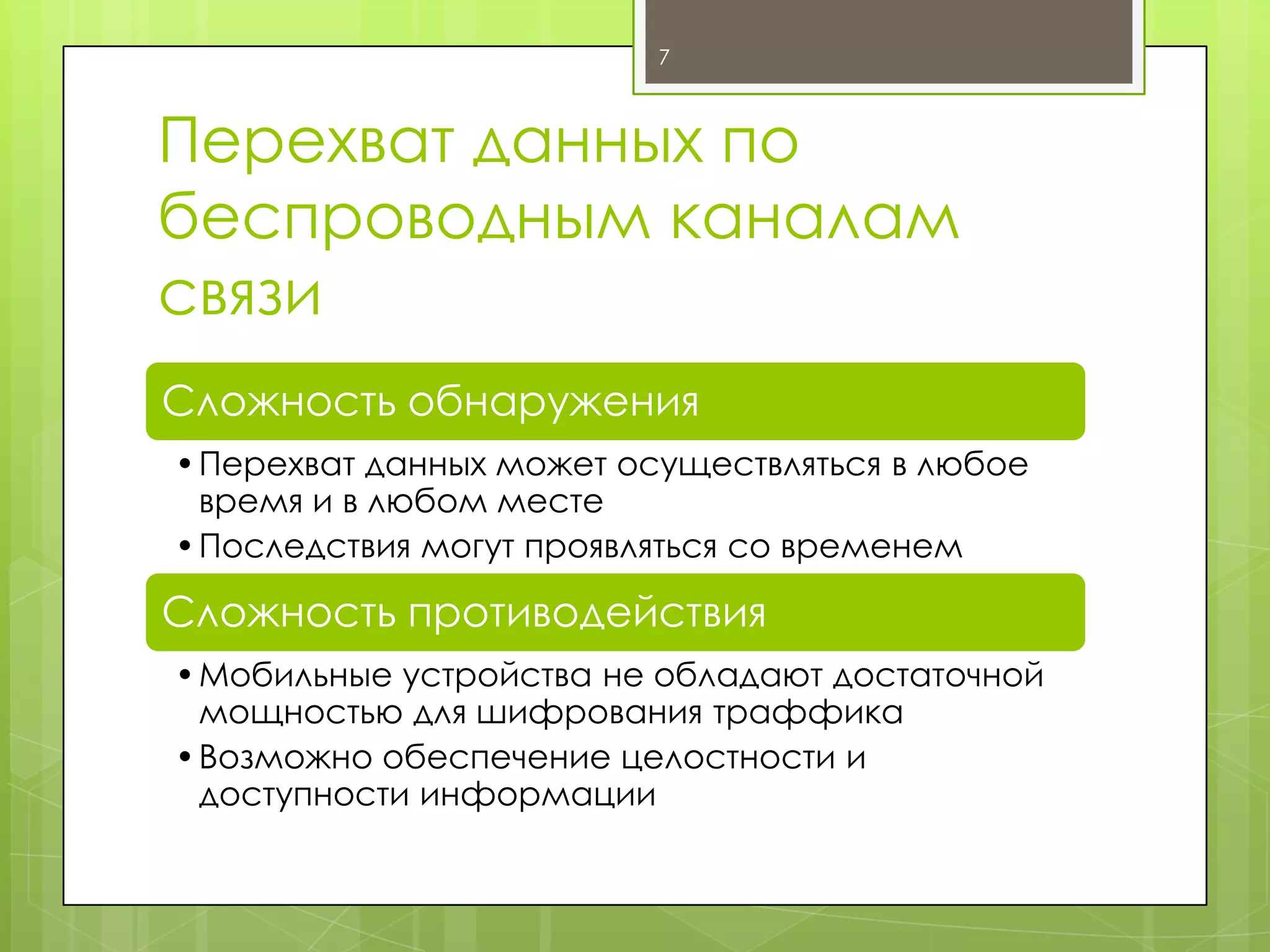 7

Перехват данных по беспроводным каналам связи

Сложность обнаружения

• Перехват данных может осуществляться в любое время и в любом месте

• Последствия могут проявляться со временем

Сложность противодействия

• Мобильные устройства не обладают достаточной мощностью для шифрования траффика

• Возможно обеспечение целостности и доступности информации